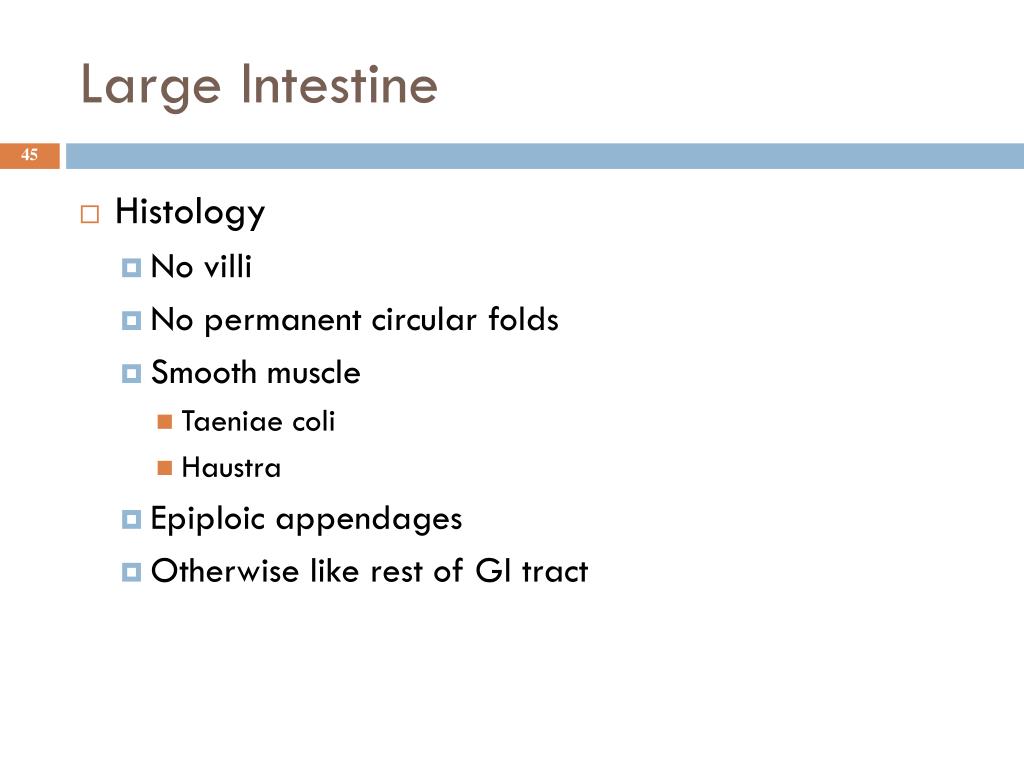 Large Intestine

45

Histology

No villi

No permanent circular folds

Smooth muscle

Taeniae coli

Haustra

Epiploic appendages

Otherwise like rest of GI tract